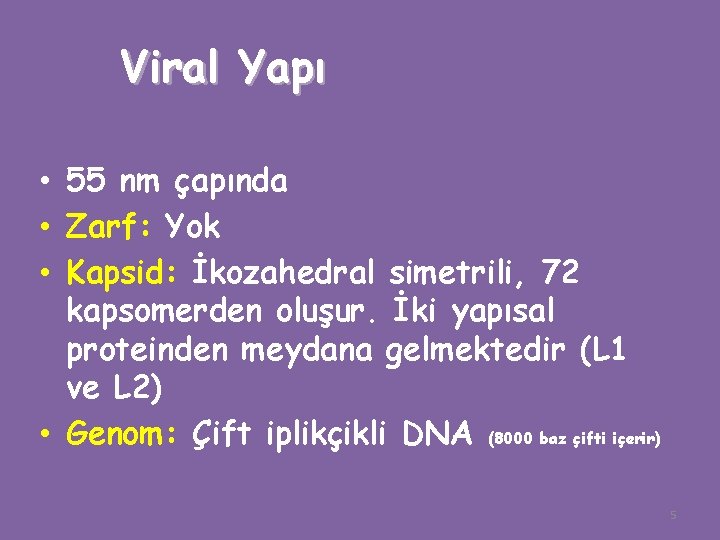 Viral Yapı

• 55 nm çapında
• Zarf: Yok
• Kapsid: İkozahedral simetrili, 72 kapsomerden oluşur. İki yapısal proteinden meydana gelmektedir (L1 ve L2)
• Genom: Çift iplikçikli DNA (8000 baz çifti içerir)

5